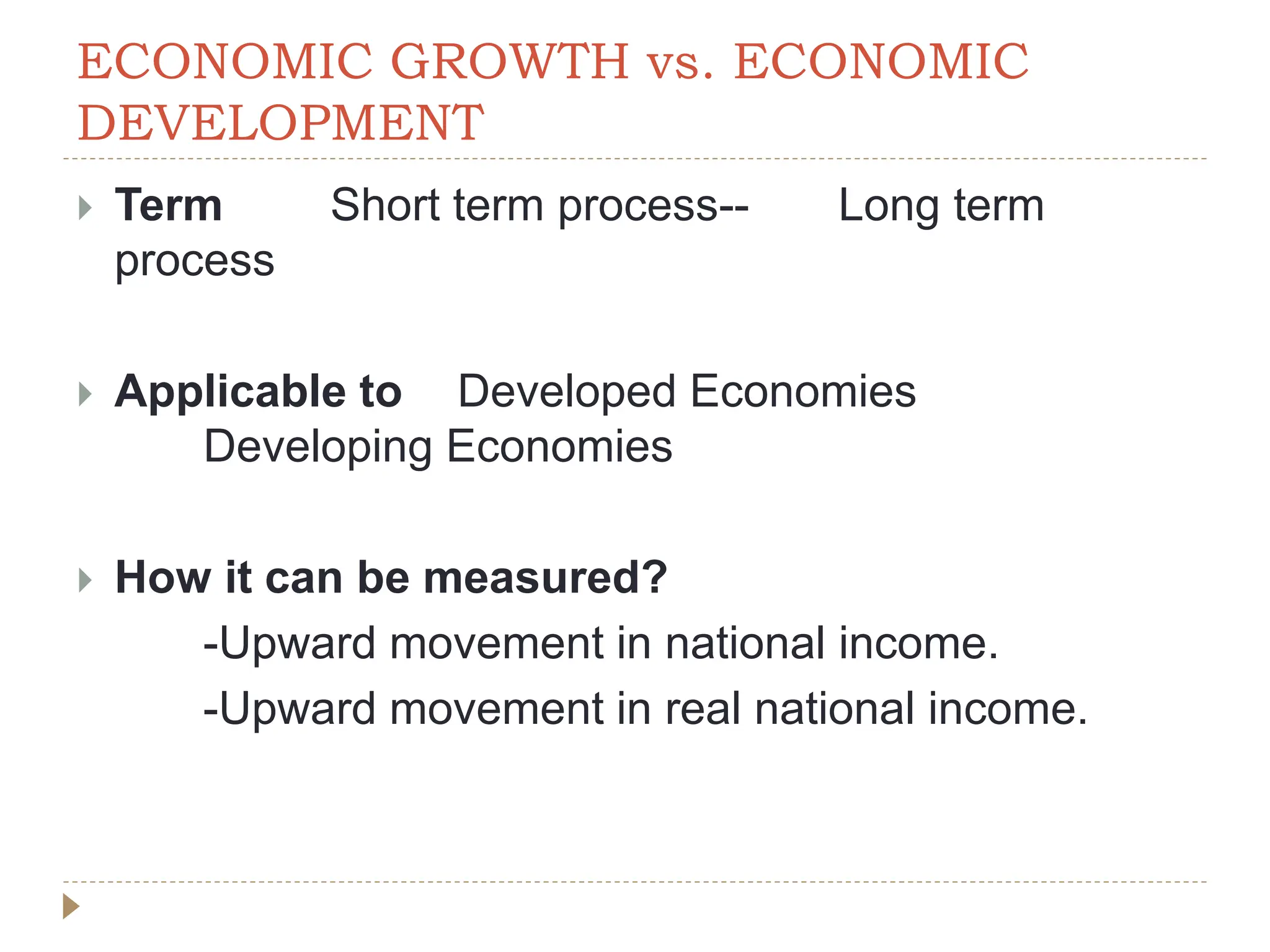 ECONOMIC GROWTH vs. ECONOMIC DEVELOPMENT

Term Short term process-- Long term process

Applicable to Developed Economies Developing Economies

How it can be measured?
-Upward movement in national income.
-Upward movement in real national income.